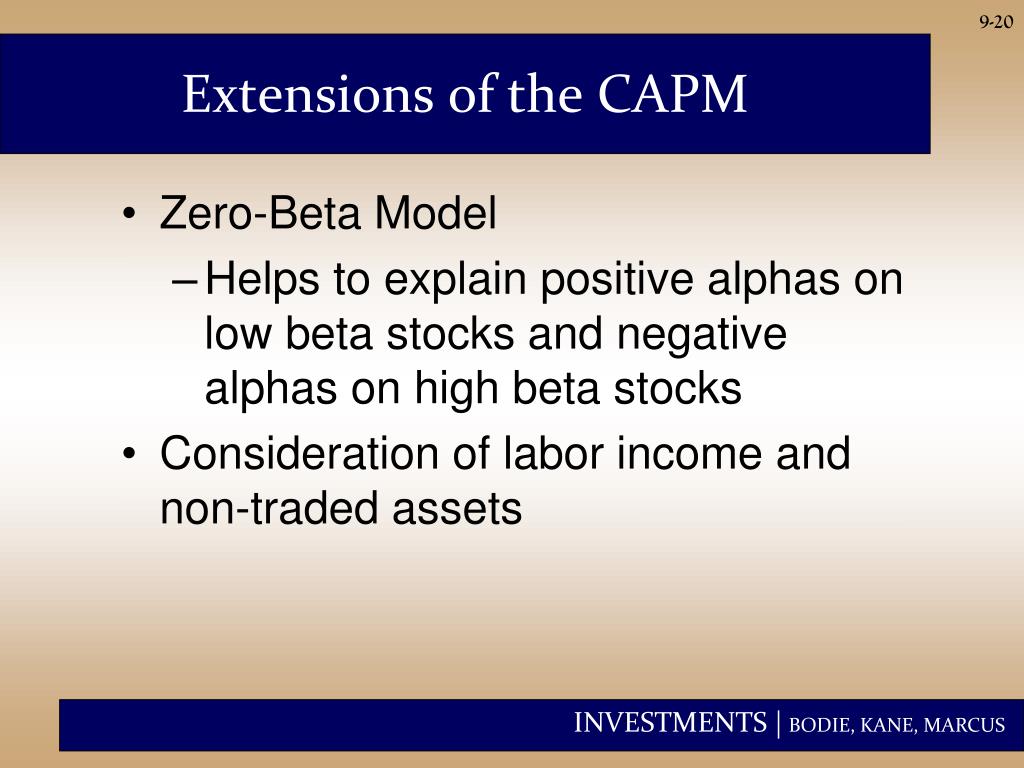 9-20

Extensions of the CAPM

• Zero-Beta Model
– Helps to explain positive alphas on low beta stocks and negative alphas on high beta stocks
• Consideration of labor income and non-traded assets

INVESTMENTS | BODIE, KANE, MARCUS